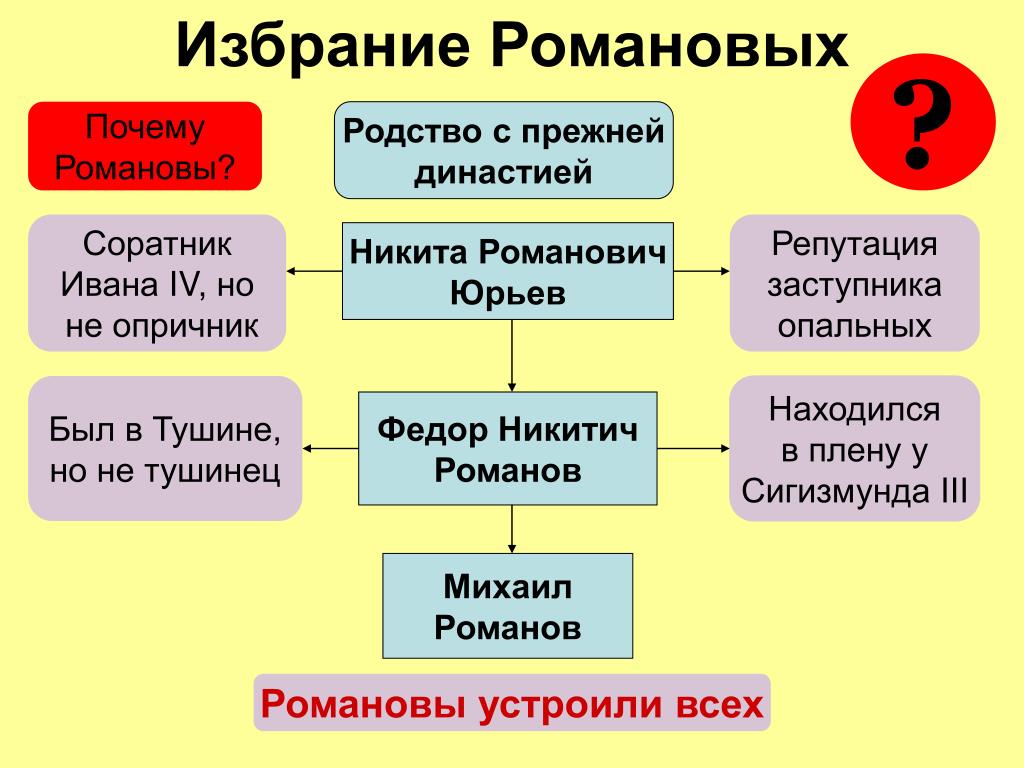 Избрание Романовых

?

Почему Романовы?

Родство с прежней династией

Соратник Ивана IV, но не опричник

Никита Романович Юрьев

Репутация заступника опальных

Был в Тушине, но не тушинец

Федор Никитич Романов

Находился в плену у Сигизмунда III

Михаил Романов

Романовы устроили всех